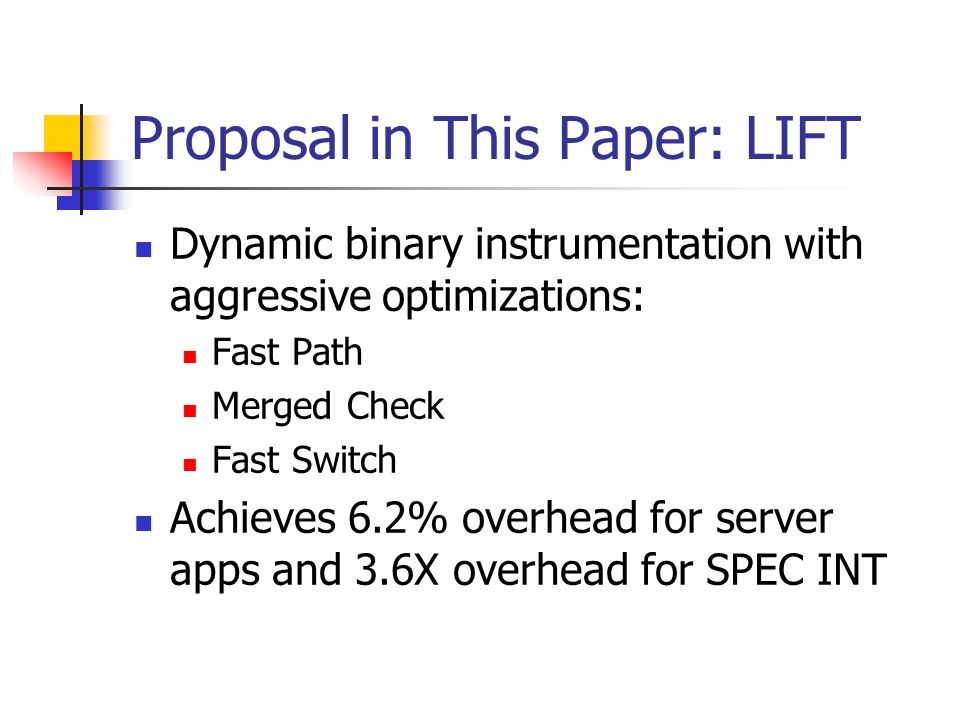 Proposal in This Paper: LIFT

- Dynamic binary instrumentation with aggressive optimizations:
  - Fast Path
  - Merged Check
  - Fast Switch
- Achieves 6.2% overhead for server apps and 3.6X overhead for SPEC INT